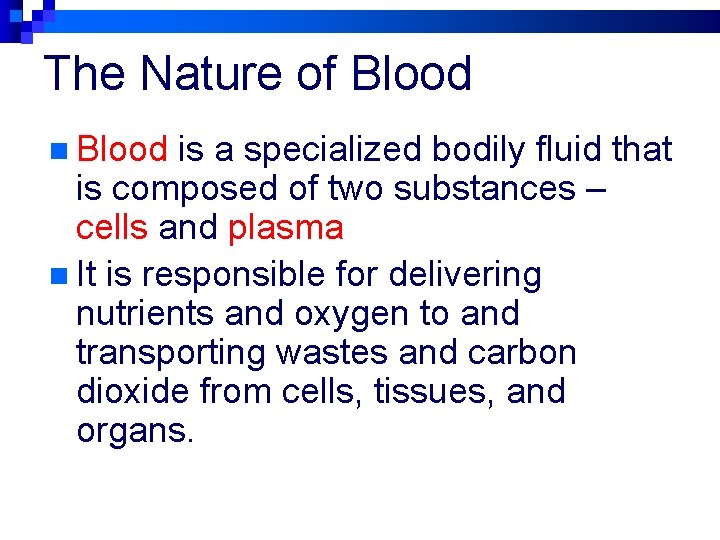 The Nature of Blood

Blood is a specialized bodily fluid that is composed of two substances – cells and plasma

It is responsible for delivering nutrients and oxygen to and transporting wastes and carbon dioxide from cells, tissues, and organs.